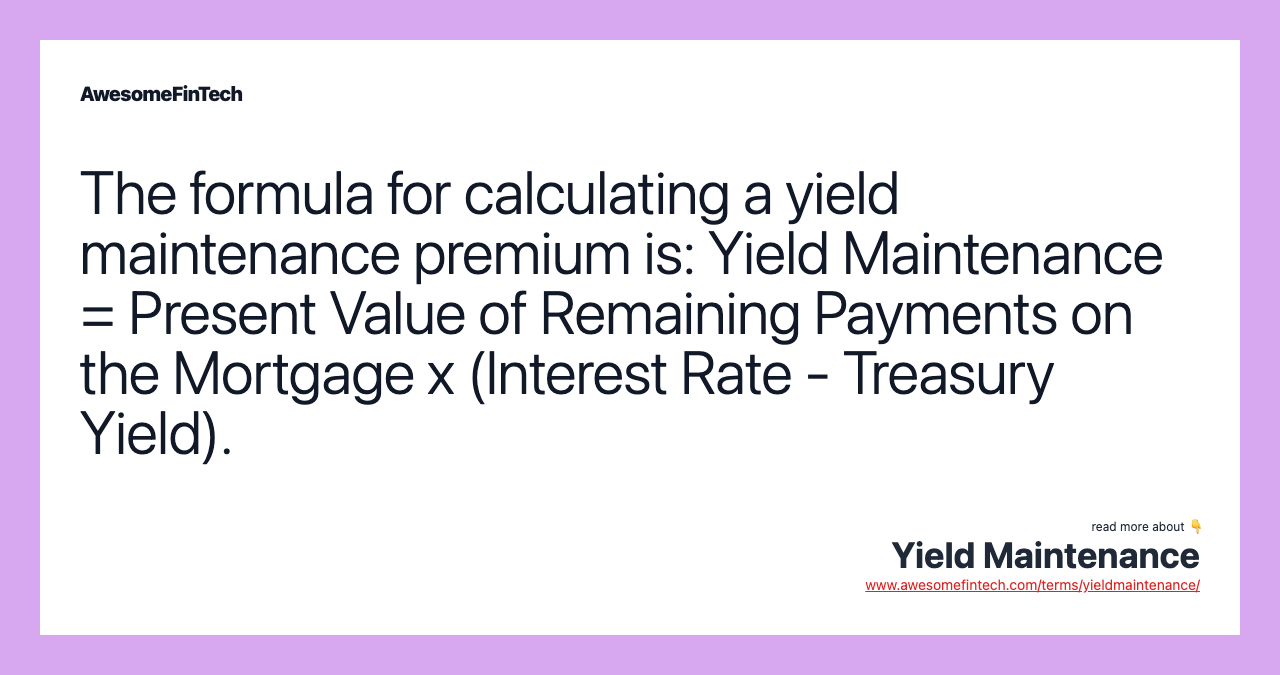 AwesomeFinTech

The formula for calculating a yield maintenance premium is: Yield Maintenance = Present Value of Remaining Payments on the Mortgage x (Interest Rate - Treasury Yield).

read more about 👇

Yield Maintenance

www.awesomefintech.com/terms/yieldmaintenance/